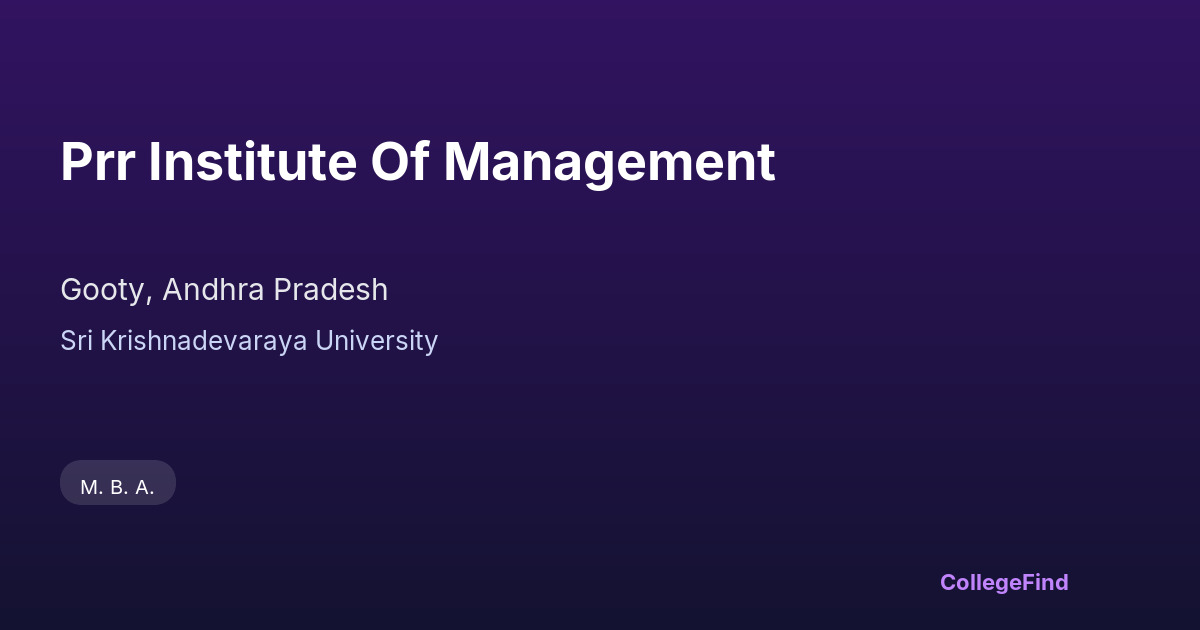 Prr Institute Of Management

Gooty, Andhra Pradesh

Sri Krishnadevaraya University

M. B. A.

CollegeFind